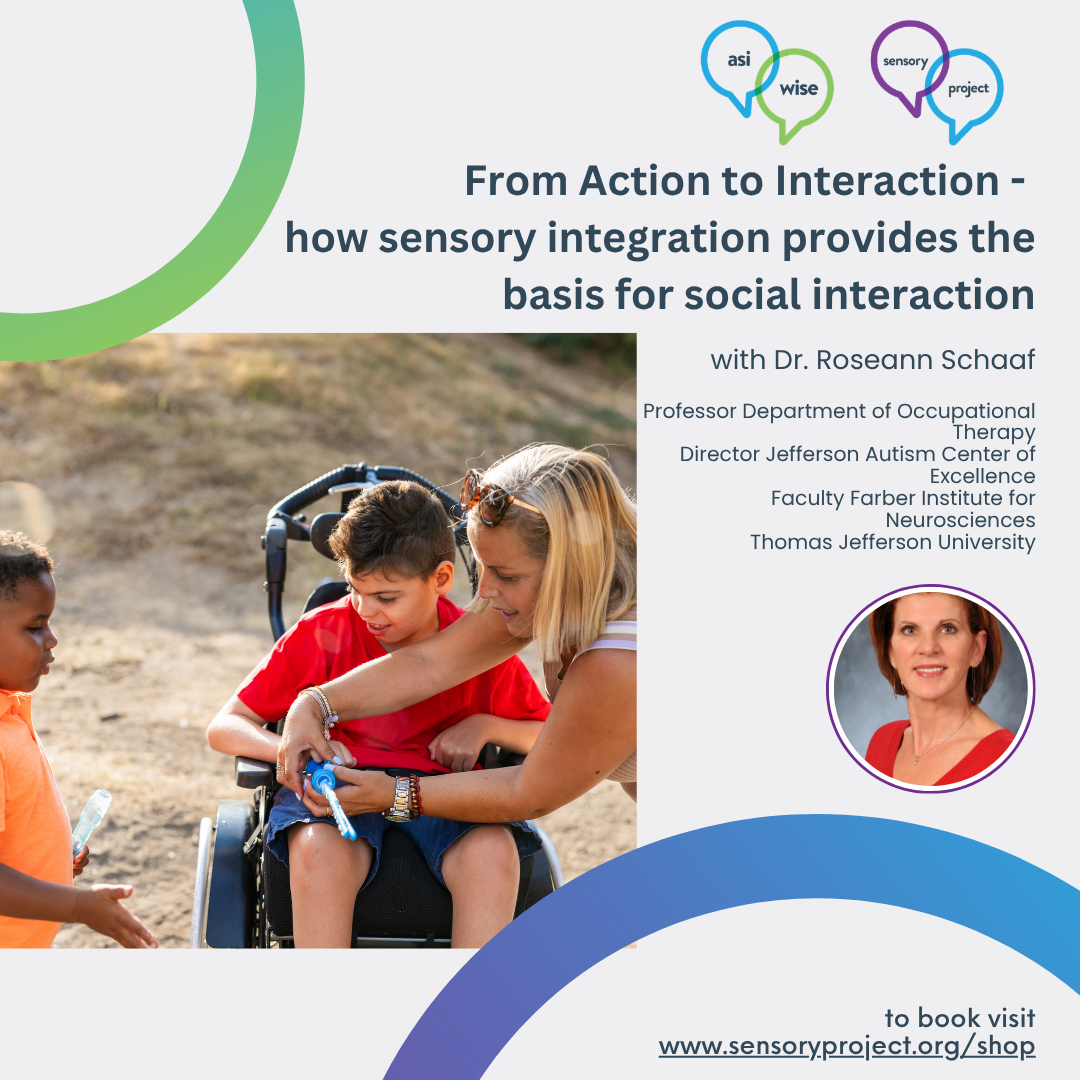 asi wise

sensory project

From Action to Interaction - how sensory integration provides the basis for social interaction

with Dr. Roseann Schaaf

Professor Department of Occupational Therapy
Director Jefferson Autism Center of Excellence
Faculty Farber Institute for Neurosciences
Thomas Jefferson University

to book visit
www.sensoryproject.org/shop